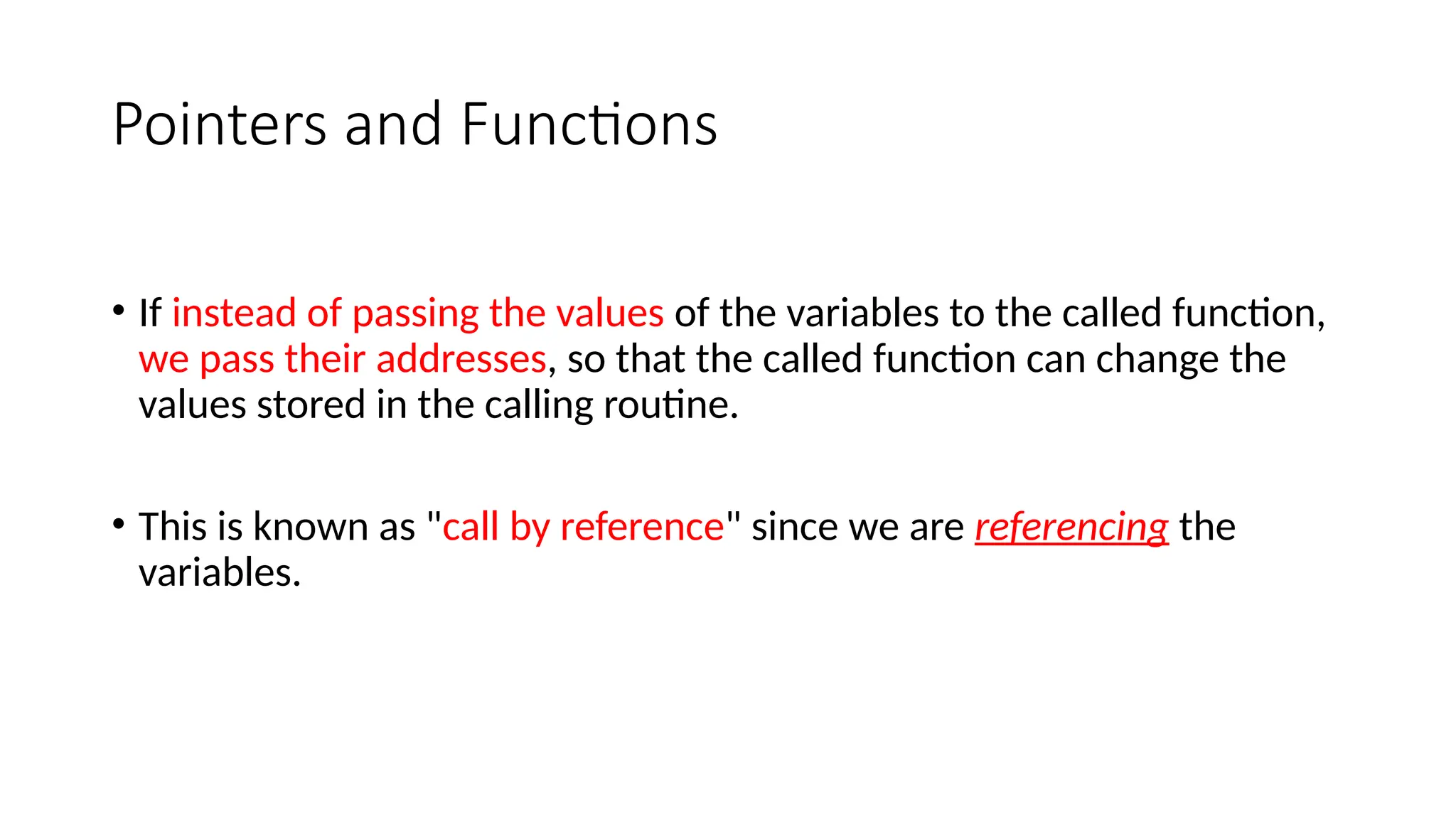 Pointers and Functions

• If instead of passing the values of the variables to the called function, we pass their addresses, so that the called function can change the values stored in the calling routine.

• This is known as "call by reference" since we are referencing the variables.